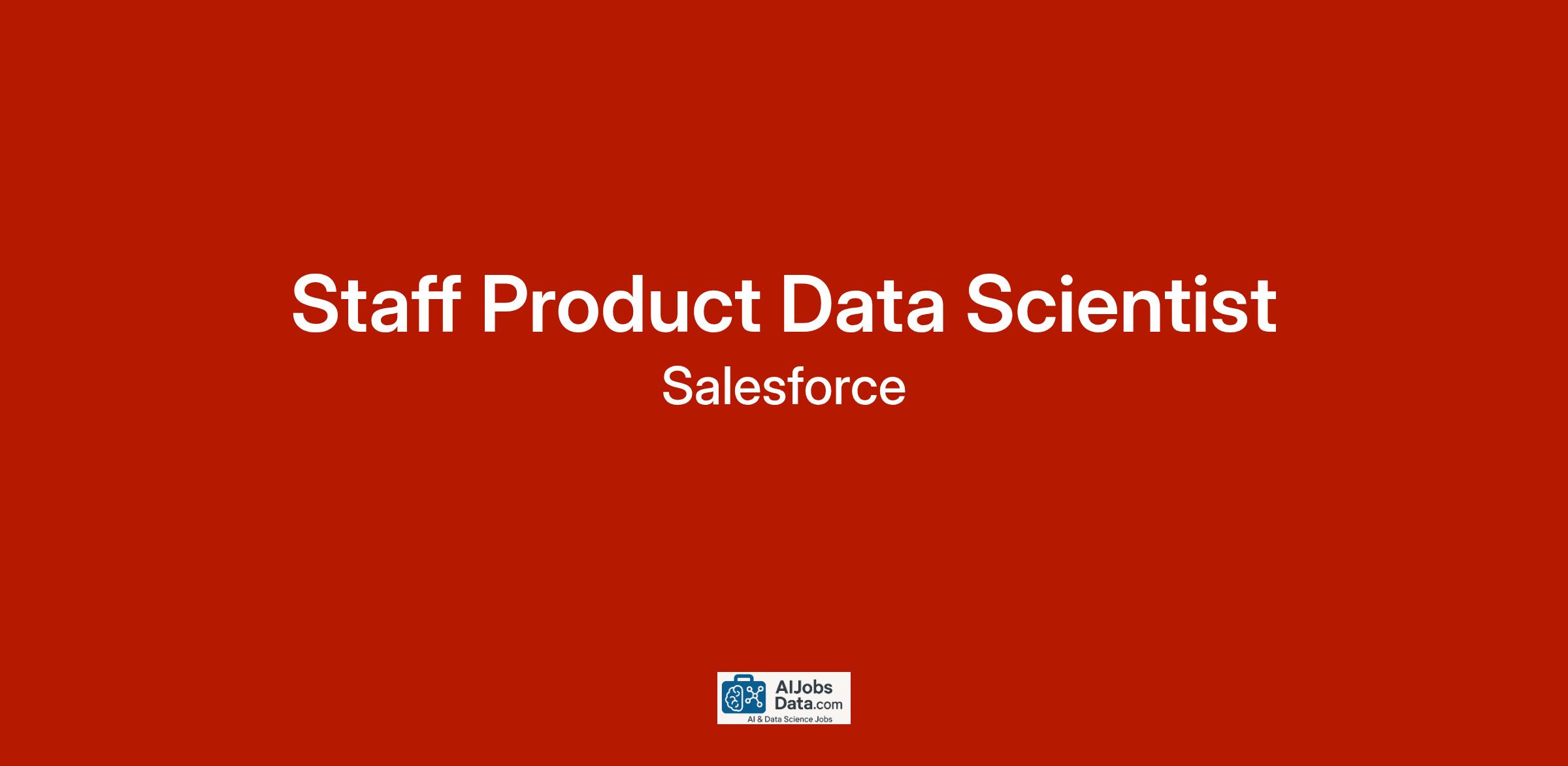 Staff Product Data Scientist

Salesforce

AIJobs
Data.com
AI & Data Science Jobs